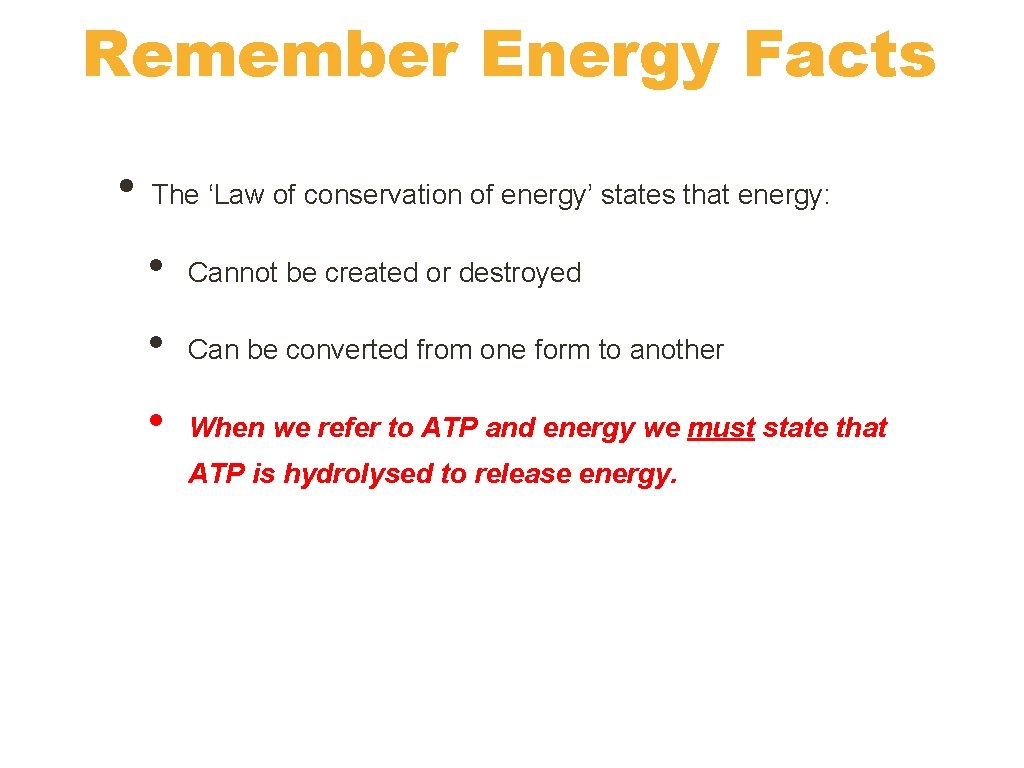 Remember Energy Facts

• The ‘Law of conservation of energy’ states that energy:

• Cannot be created or destroyed

• Can be converted from one form to another

• When we refer to ATP and energy we must state that ATP is hydrolysed to release energy.